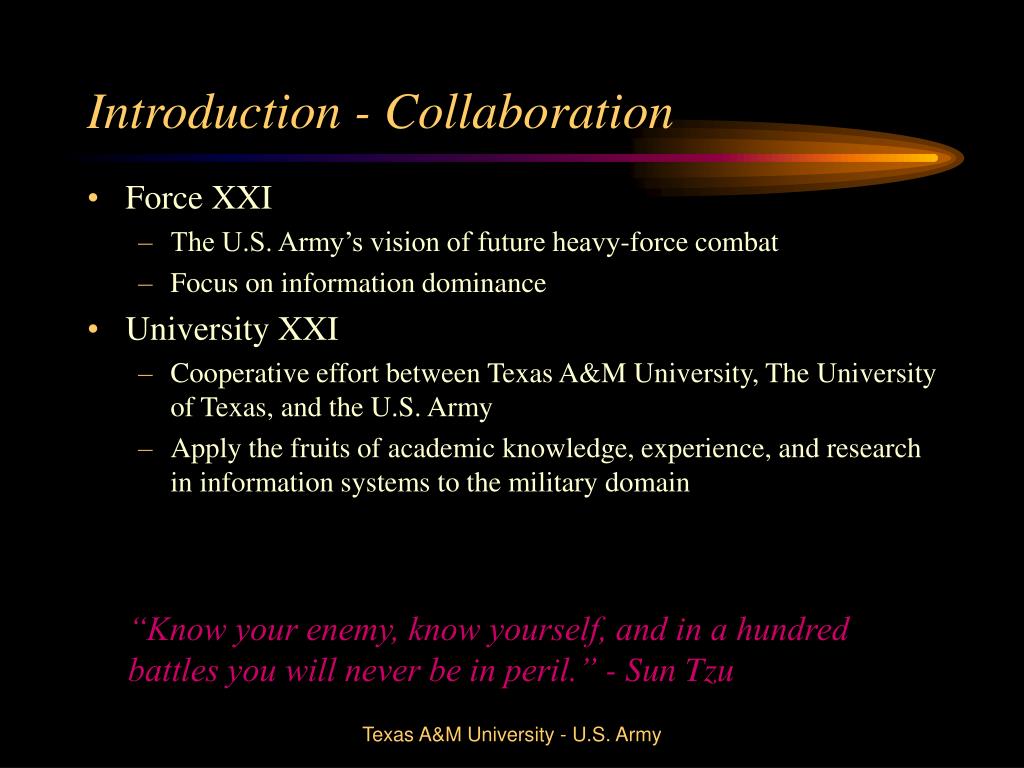 Introduction - Collaboration

• Force XXI
– The U.S. Army’s vision of future heavy-force combat
– Focus on information dominance
• University XXI
– Cooperative effort between Texas A&M University, The University of Texas, and the U.S. Army
– Apply the fruits of academic knowledge, experience, and research in information systems to the military domain

“Know your enemy, know yourself, and in a hundred battles you will never be in peril.” - Sun Tzu

Texas A&M University - U.S. Army